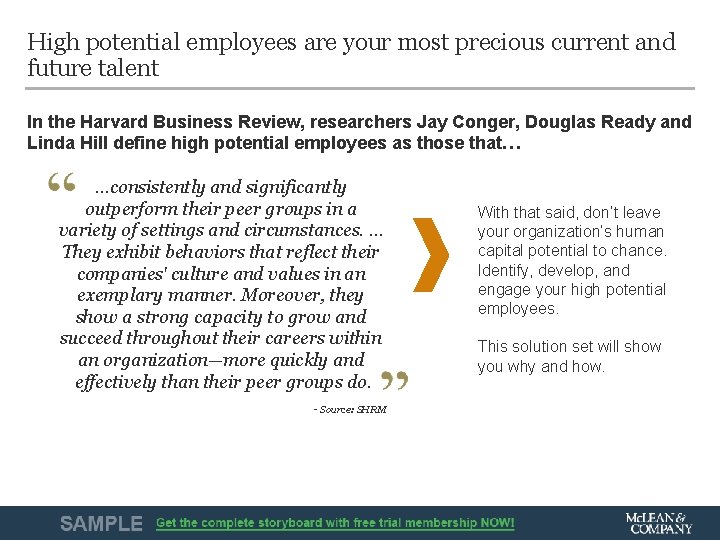 High potential employees are your most precious current and future talent

In the Harvard Business Review, researchers Jay Conger, Douglas Ready and Linda Hill define high potential employees as those that…

“ …consistently and significantly outperform their peer groups in a variety of settings and circumstances. … They exhibit behaviors that reflect their companies' culture and values in an exemplary manner. Moreover, they show a strong capacity to grow and succeed throughout their careers within an organization—more quickly and effectively than their peer groups do. ”

- Source: SHRM

With that said, don't leave your organization's human capital potential to chance. Identify, develop, and engage your high potential employees.

This solution set will show you why and how.

SAMPLE Get the complete storyboard with free trial membership NOW!

McLEAN & COMPANY